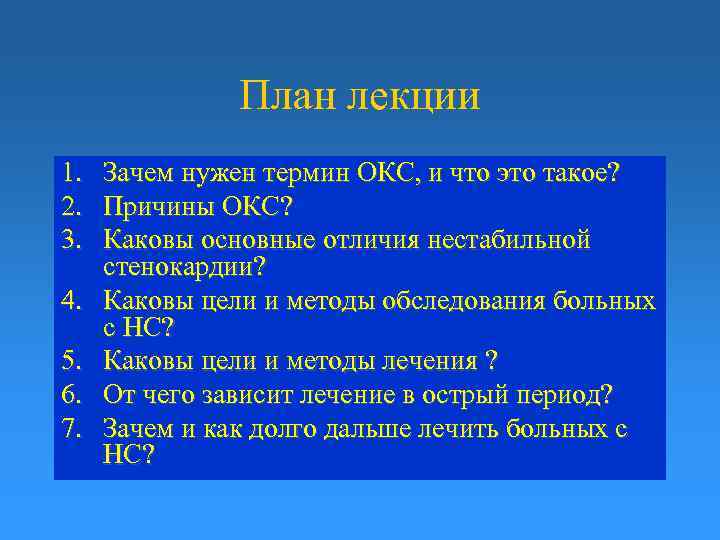 План лекции

1. Зачем нужен термин ОКС, и что это такое?
2. Причины ОКС?
3. Каковы основные отличия нестабильной стенокардии?
4. Каковы цели и методы обследования больных с НС?
5. Каковы цели и методы лечения ?
6. От чего зависит лечение в острый период?
7. Зачем и как долго дальше лечить больных с НС?